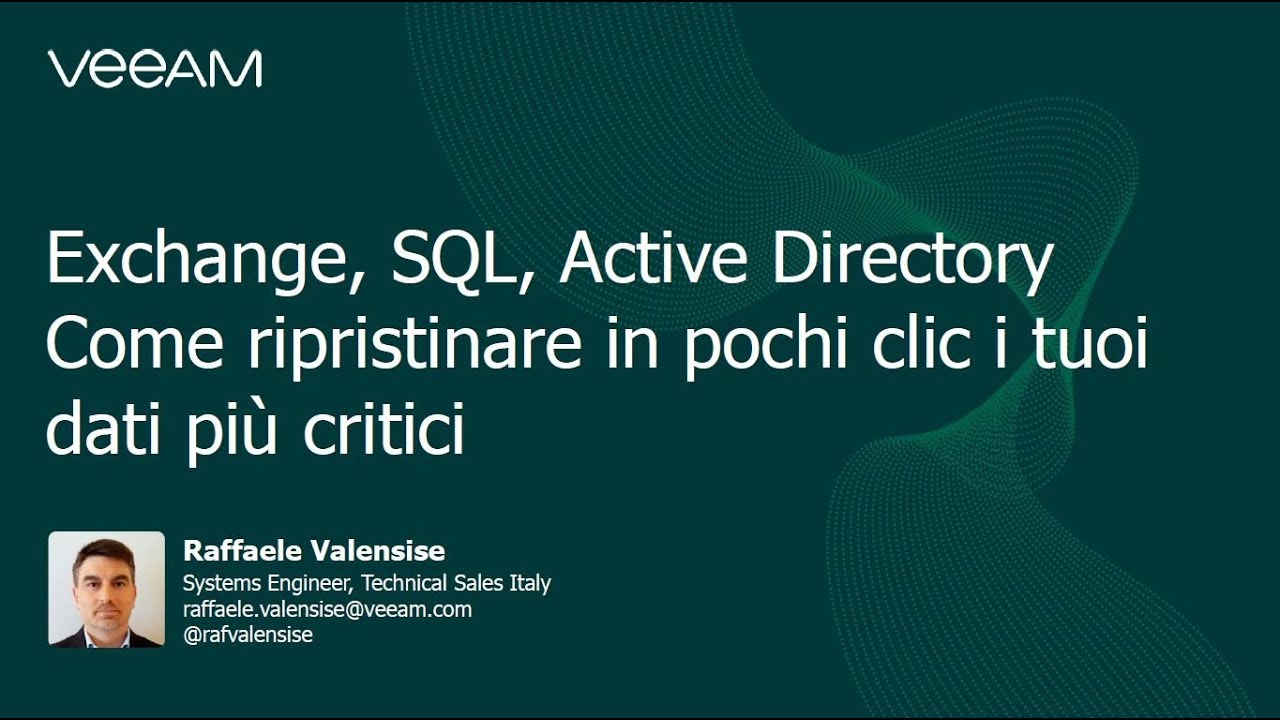 VEEAM

Exchange, SQL, Active Directory
Come ripristinare in pochi clic i tuoi dati più critici

Raffaele Valensise
Systems Engineer, Technical Sales Italy
raffaele.valensise@veeam.com
@rafvalensise